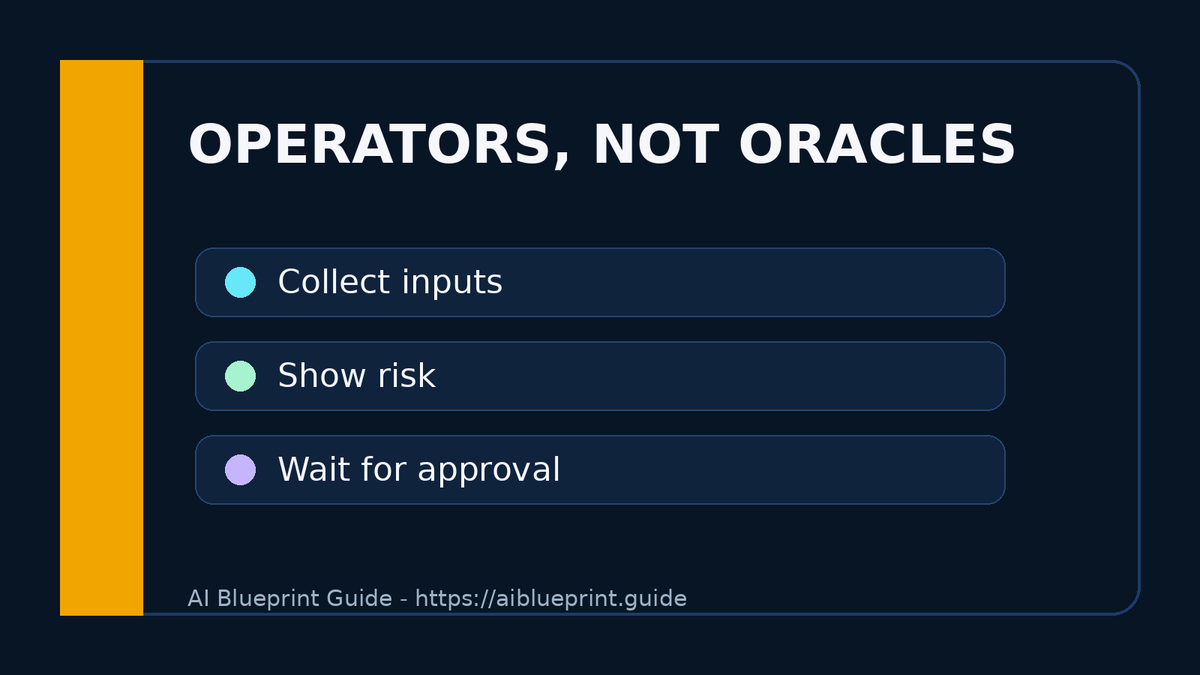 OPERATORS, NOT ORACLES

Collect inputs

Show risk

Wait for approval

AI Blueprint Guide - https://aiblueprint.guide